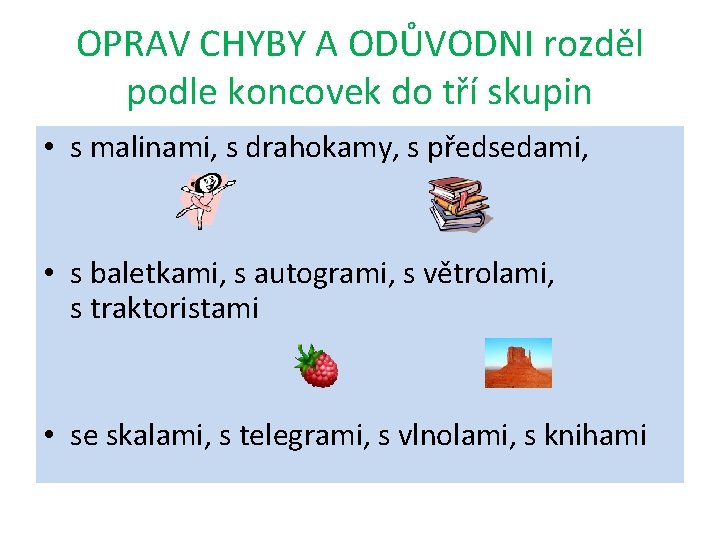 OPRAV CHYBY A ODŮVODNI rozděl podle koncovek do tří skupin

• s malinami, s drahokamy, s předsedami,

• s baletkami, s autogrami, s větrolami, s traktoristami

• se skalami, s telegrami, s vlnolami, s knihami